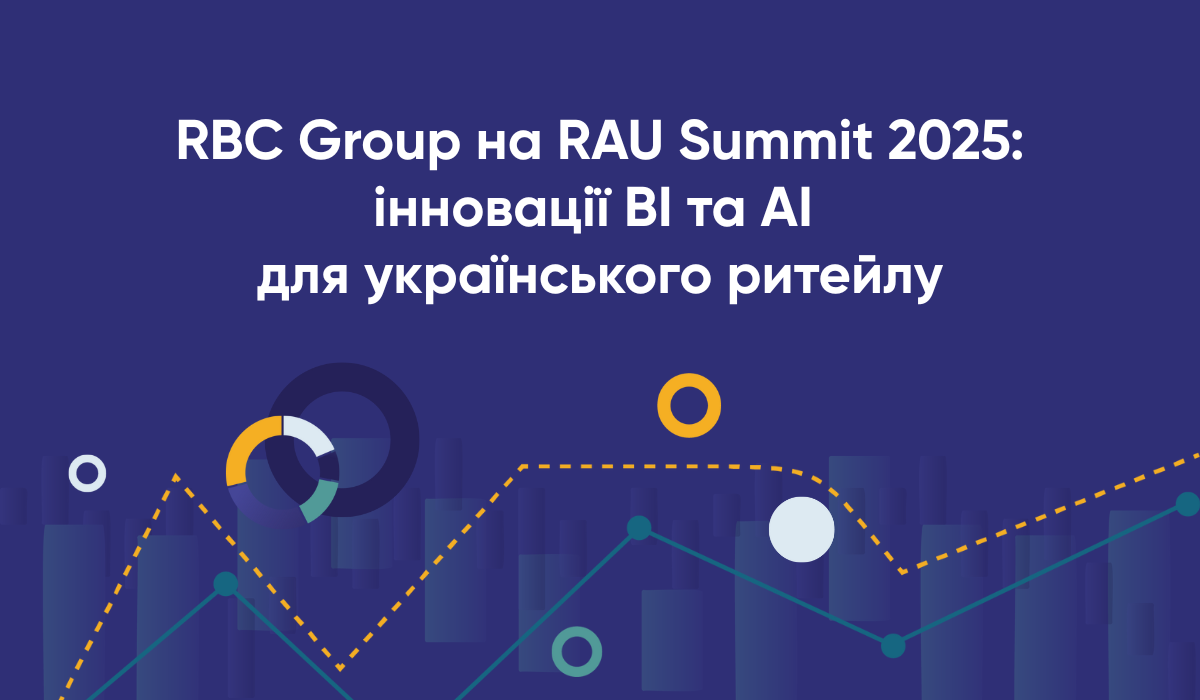 RBC Group на RAU Summit 2025: інновації BI та AI для українського ритейлу